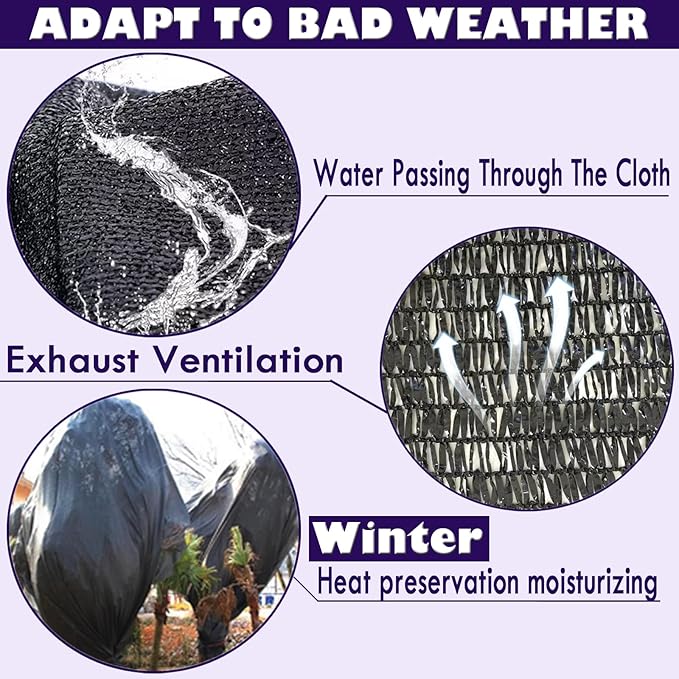 ADAPT TO BAD WEATHER

Water Passing Through The Cloth

Exhaust Ventilation

Winter

Heat preservation moisturizing